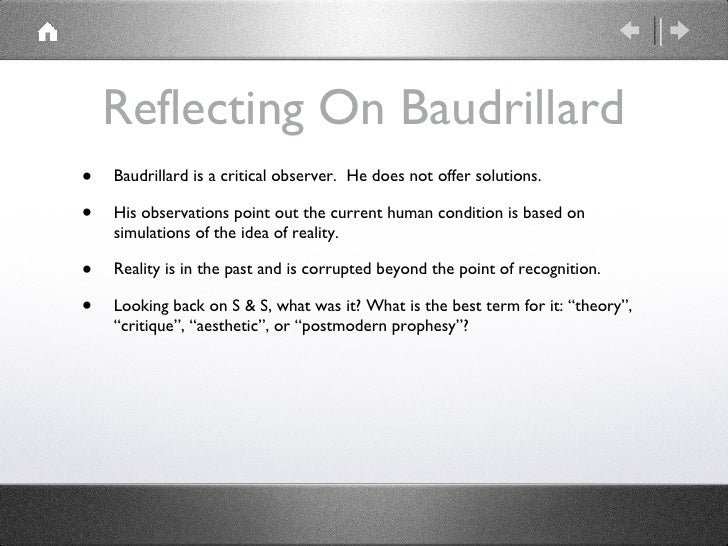 Reflecting On Baudrillard

• Baudrillard is a critical observer. He does not offer solutions.

• His observations point out the current human condition is based on simulations of the idea of reality.

• Reality is in the past and is corrupted beyond the point of recognition.

• Looking back on S & S, what was it? What is the best term for it: “theory”, “critique”, “aesthetic”, or “postmodern prophesy”?